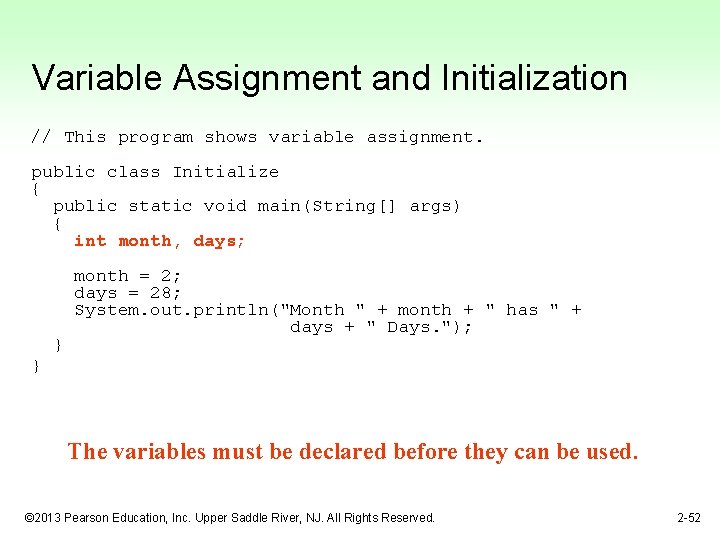 Variable Assignment and Initialization

// This program shows variable assignment.

public class Initialize
{
  public static void main(String[] args)
  {
    int month, days;

    month = 2;
    days = 28;
    System.out.println("Month " + month + " has " +
                       days + " Days.");
  }
}

The variables must be declared before they can be used.

©2013 Pearson Education, Inc. Upper Saddle River, NJ. All Rights Reserved.

2-52